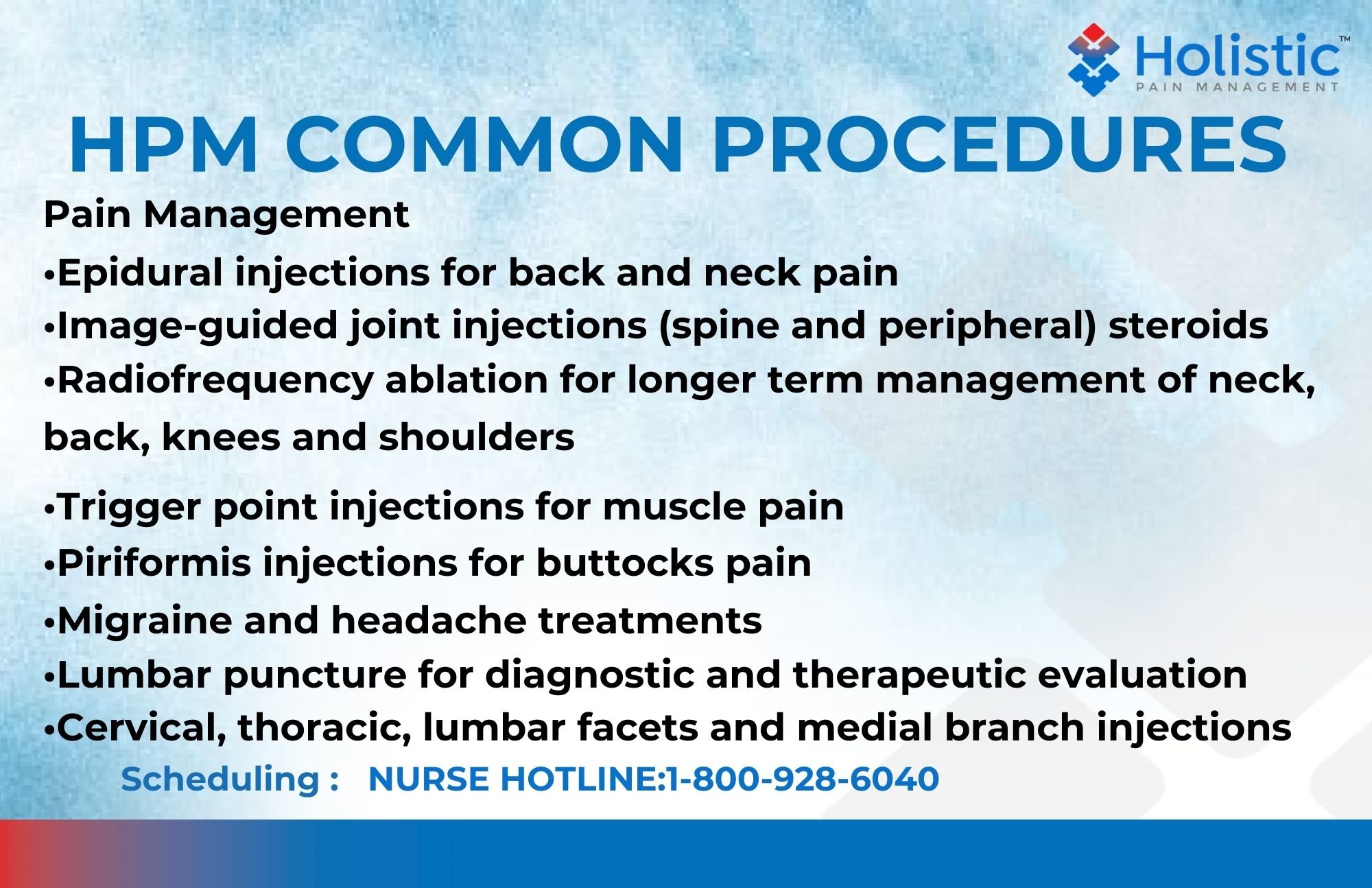 Holistic™
PAIN MANAGEMENT

HPM COMMON PROCEDURES

Pain Management
•Epidural injections for back and neck pain
•Image-guided joint injections (spine and peripheral) steroids
•Radiofrequency ablation for longer term management of neck, back, knees and shoulders

•Trigger point injections for muscle pain
•Piriformis injections for buttocks pain
•Migraine and headache treatments
•Lumbar puncture for diagnostic and therapeutic evaluation
•Cervical, thoracic, lumbar facets and medial branch injections

Scheduling : NURSE HOTLINE:1-800-928-6040